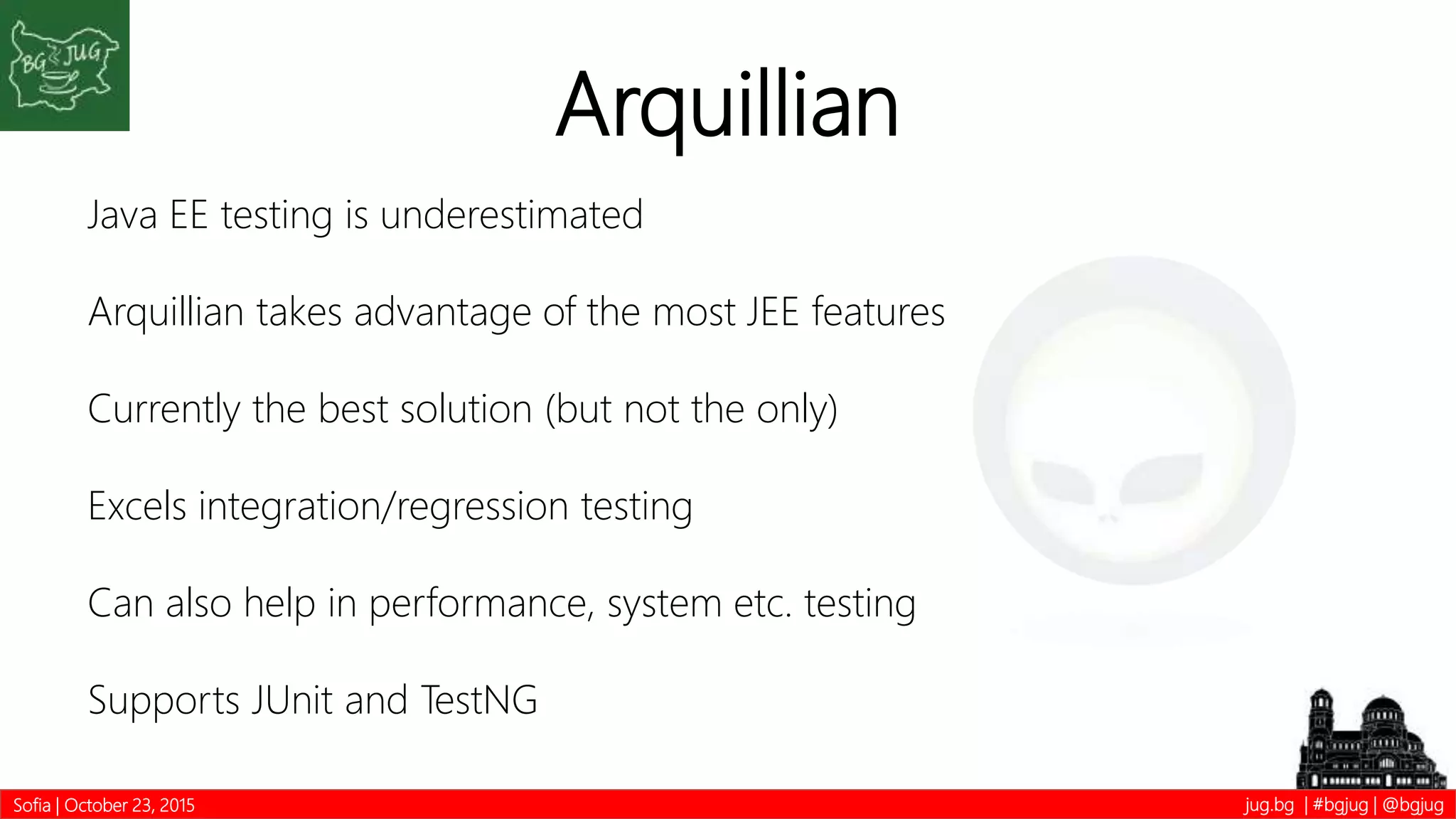 BG JUG

Arquillian

Java EE testing is underestimated

Arquillian takes advantage of the most JEE features

Currently the best solution (but not the only)

Excels integration/regression testing

Can also help in performance, system etc. testing

Supports JUnit and TestNG

Sofia | October 23, 2015

jug.bg | #bgjug | @bgjug